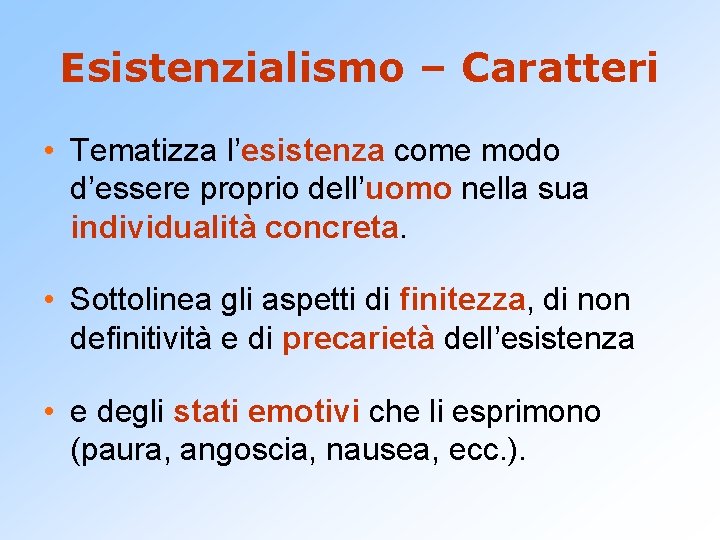 Esistenzialismo – Caratteri

• Tematizza l’esistenza come modo d’essere proprio dell’uomo nella sua individualità concreta.

• Sottolinea gli aspetti di finitezza, di non definitività e di precarietà dell’esistenza

• e degli stati emotivi che li esprimono (paura, angoscia, nausea, ecc.).